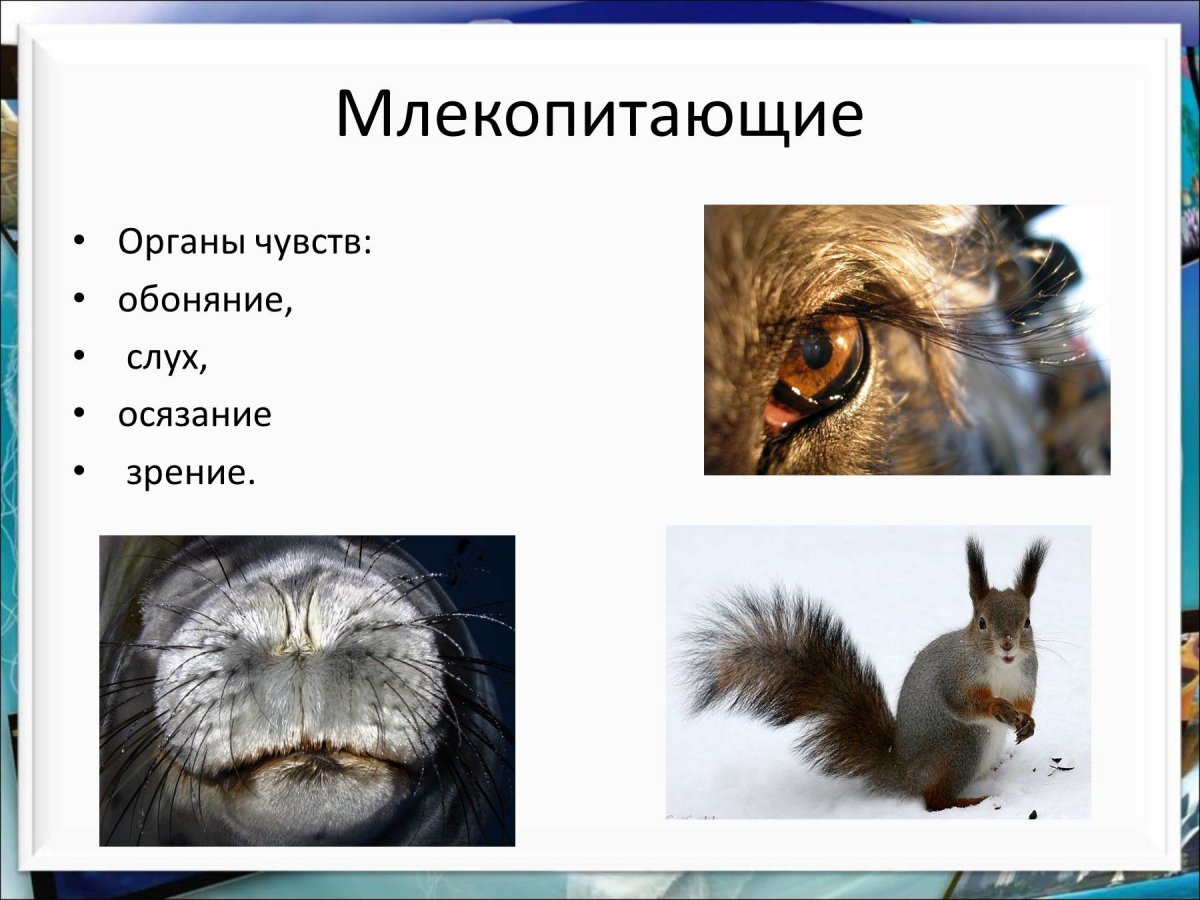 Млекопитающие

• Органы чувств:
• обоняние,
• слух,
• осязание
• зрение.